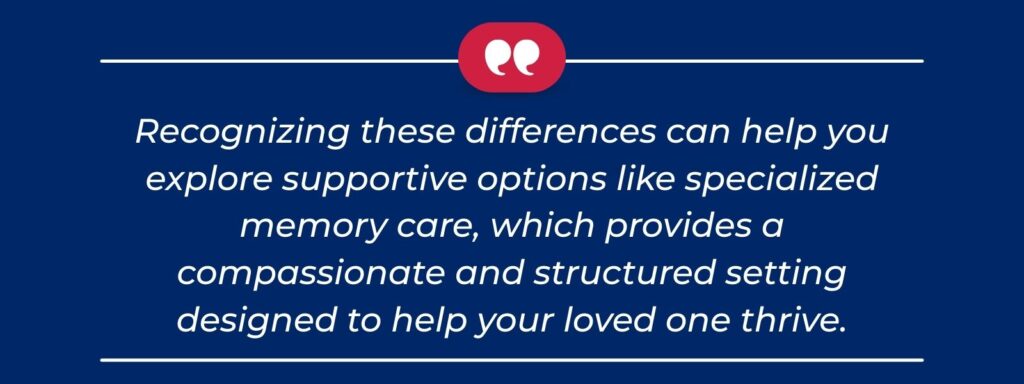 Recognizing these differences can help you explore supportive options like specialized memory care, which provides a compassionate and structured setting designed to help your loved one thrive.